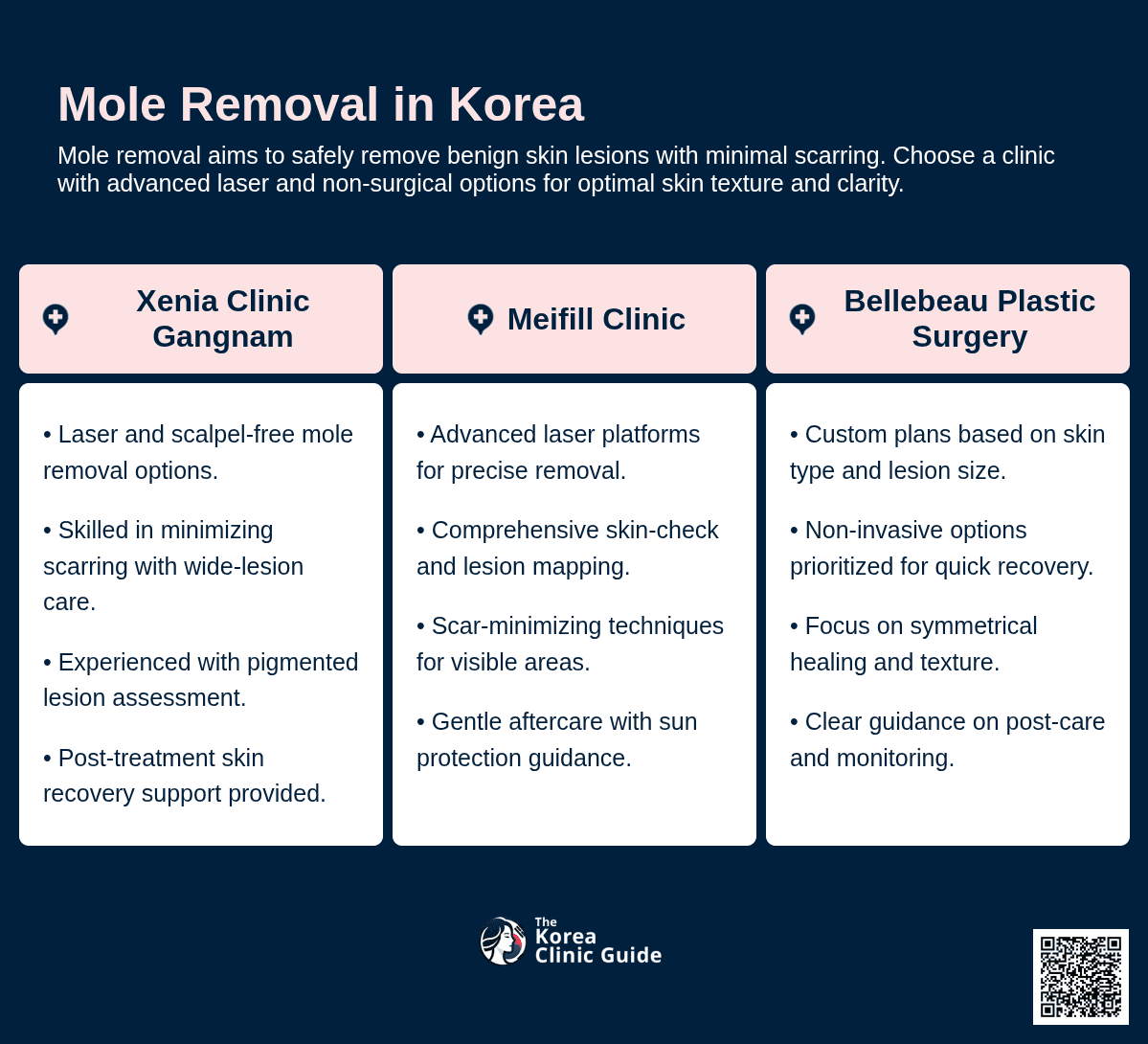 Mole Removal in Korea

Mole removal aims to safely remove benign skin lesions with minimal scarring. Choose a clinic with advanced laser and non-surgical options for optimal skin texture and clarity.

Xenia Clinic Gangnam

• Laser and scalpel-free mole removal options.

• Skilled in minimizing scarring with wide-lesion care.

• Experienced with pigmented lesion assessment.

• Post-treatment skin recovery support provided.

Meifill Clinic

• Advanced laser platforms for precise removal.

• Comprehensive skin-check and lesion mapping.

• Scar-minimizing techniques for visible areas.

• Gentle aftercare with sun protection guidance.

Bellebeau Plastic Surgery

• Custom plans based on skin type and lesion size.

• Non-invasive options prioritized for quick recovery.

• Focus on symmetrical healing and texture.

• Clear guidance on post-care and monitoring.

The Korea Clinic Guide